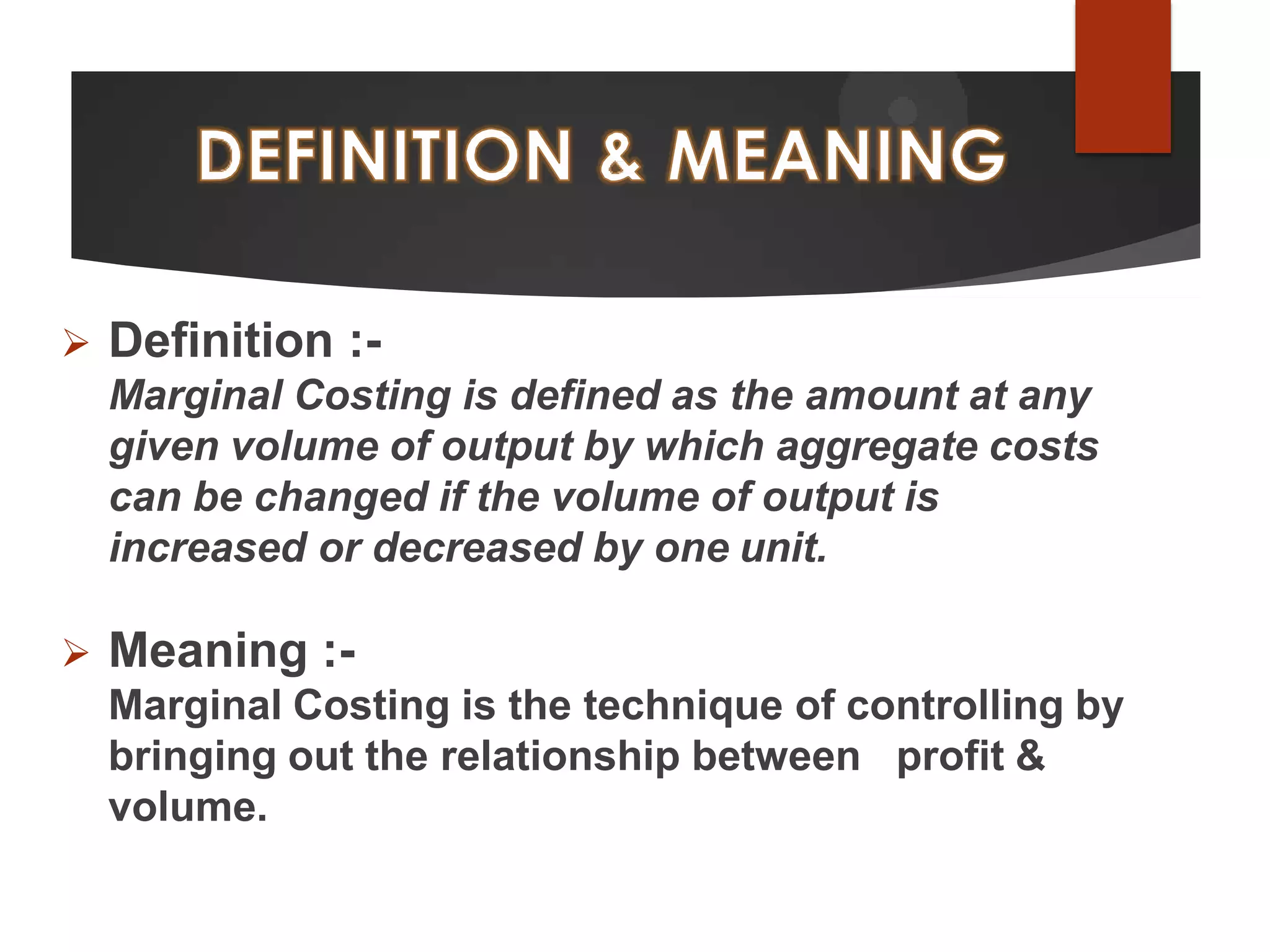 DEFINITION & MEANING

➢ Definition :-
Marginal Costing is defined as the amount at any given volume of output by which aggregate costs can be changed if the volume of output is increased or decreased by one unit.

➢ Meaning :-
Marginal Costing is the technique of controlling by bringing out the relationship between profit & volume.